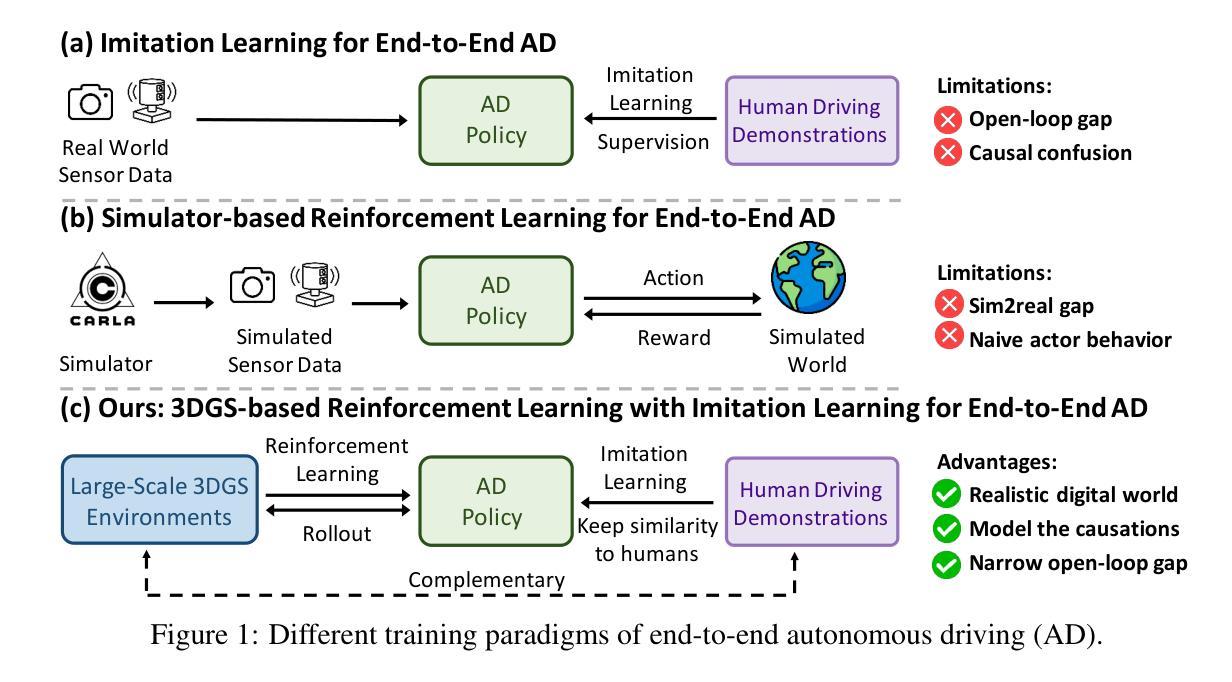 (a) Imitation Learning for End-to-End AD

Real World Sensor Data

AD Policy

Imitation Learning

Supervision

Human Driving Demonstrations

Limitations:
Open-loop gap
Causal confusion

(b) Simulator-based Reinforcement Learning for End-to-End AD

CARLA

Simulator

Simulated Sensor Data

AD Policy

Action

Reward

Simulated World

Limitations:
Sim2real gap
Naive actor behavior

(c) Ours: 3DGS-based Reinforcement Learning with Imitation Learning for End-to-End AD

Large-Scale 3DGS Environments

Reinforcement Learning

Rollout

AD Policy

Imitation Learning

Keep similarity to humans

Human Driving Demonstrations

Complementary

Advantages:
Realistic digital world
Model the causations
Narrow open-loop gap

Figure 1: Different training paradigms of end-to-end autonomous driving (AD).